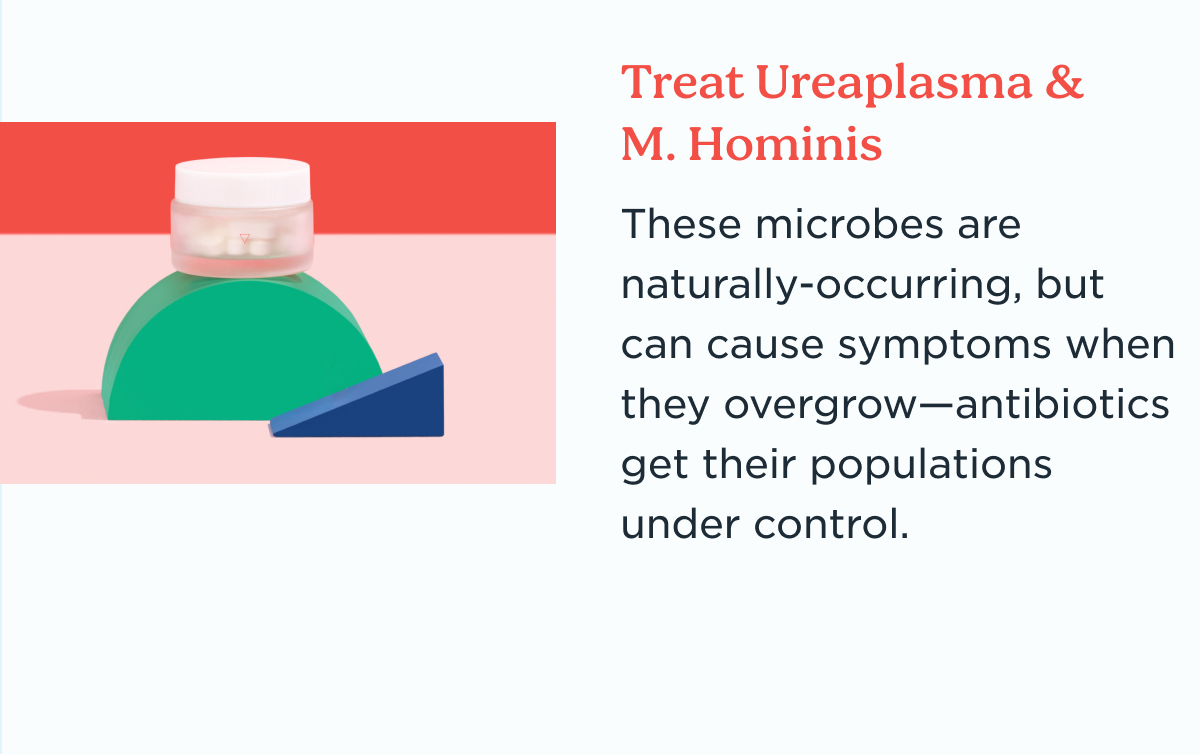 Treat Ureaplasma & M. Hominis

These microbes are naturally-occurring, but can cause symptoms when they overgrow—antibiotics get their populations under control.